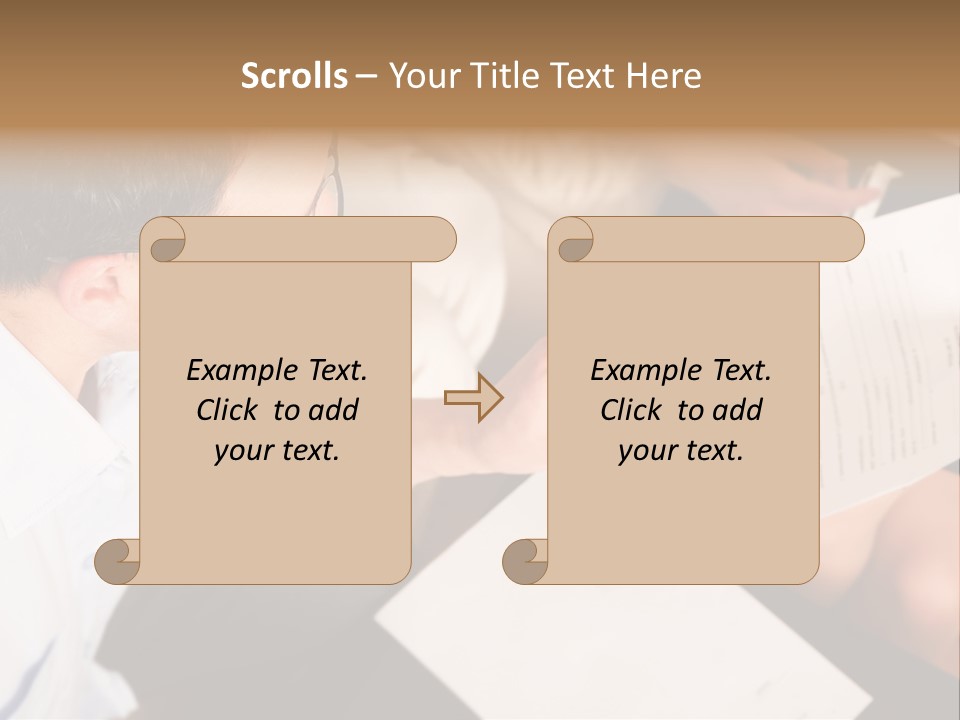 Scrolls – Your Title Text Here

Example Text. Click to add your text.

Example Text. Click to add your text.